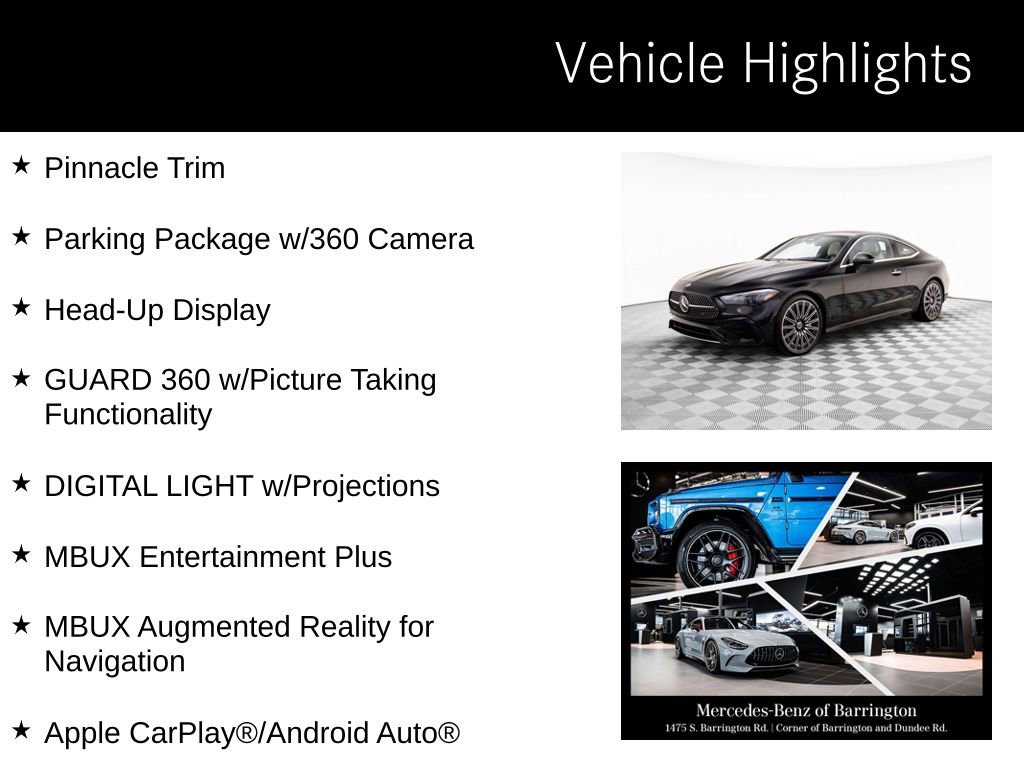 Vehicle Highlights

★ Pinnacle Trim

★ Parking Package w/360 Camera

★ Head-Up Display

★ GUARD 360 w/Picture Taking Functionality

★ DIGITAL LIGHT w/Projections

★ MBUX Entertainment Plus

★ MBUX Augmented Reality for Navigation

★ Apple CarPlay®/Android Auto®

Mercedes-Benz of Barrington
1475 S. Barrington Rd. | Corner of Barrington and Dundee Rd.